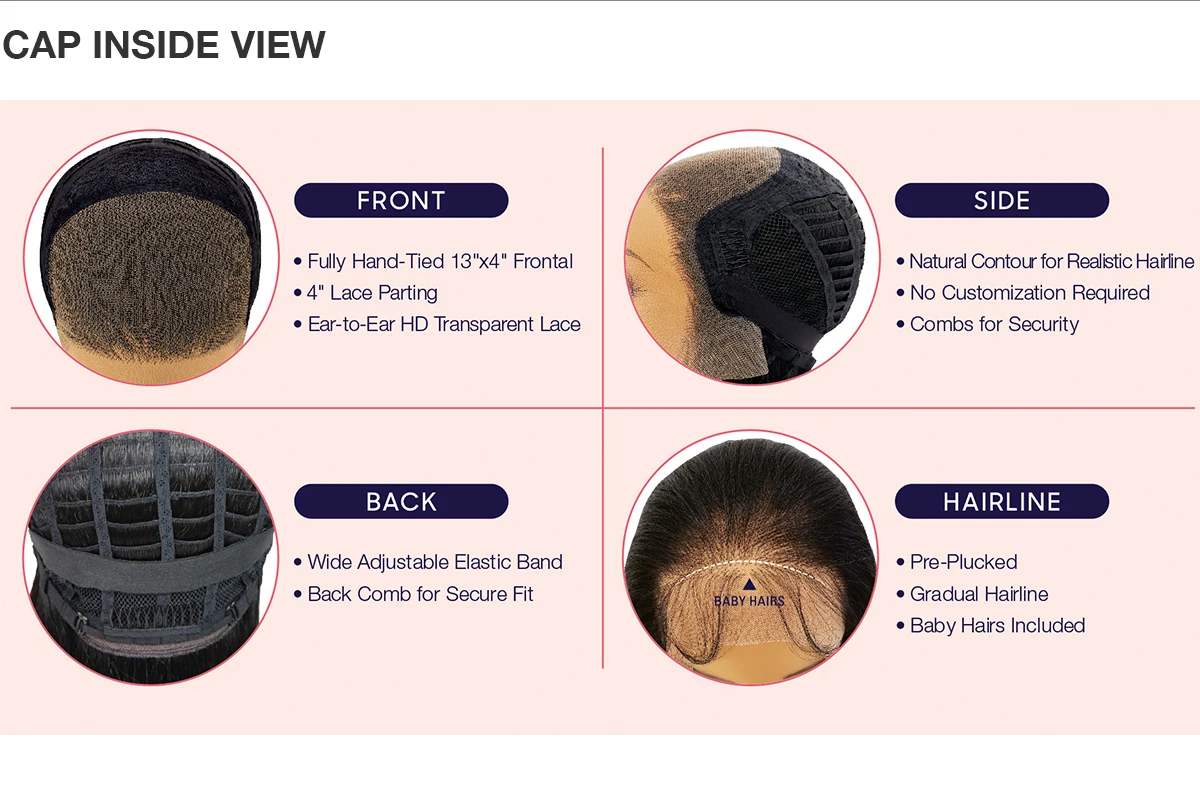 CAP INSIDE VIEW

FRONT

• Fully Hand-Tied 13"x4" Frontal
• 4" Lace Parting
• Ear-to-Ear HD Transparent Lace

SIDE

• Natural Contour for Realistic Hairline
• No Customization Required
• Combs for Security

BACK

• Wide Adjustable Elastic Band
• Back Comb for Secure Fit

BABY HAIRS

HAIRLINE

• Pre-Plucked
• Gradual Hairline
• Baby Hairs Included